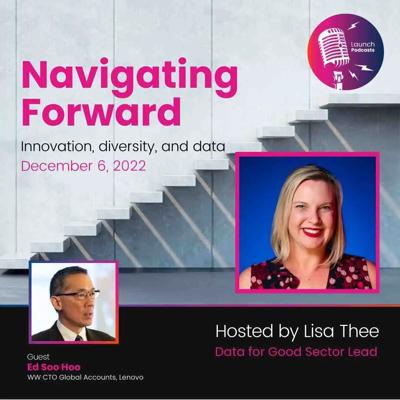 Launch Podcasts

Navigating Forward

Innovation, diversity, and data

December 6, 2022

Hosted by Lisa Thee

Data for Good Sector Lead

Guest

Ed Soo Hoo

WW CTO Global Accounts, Lenovo